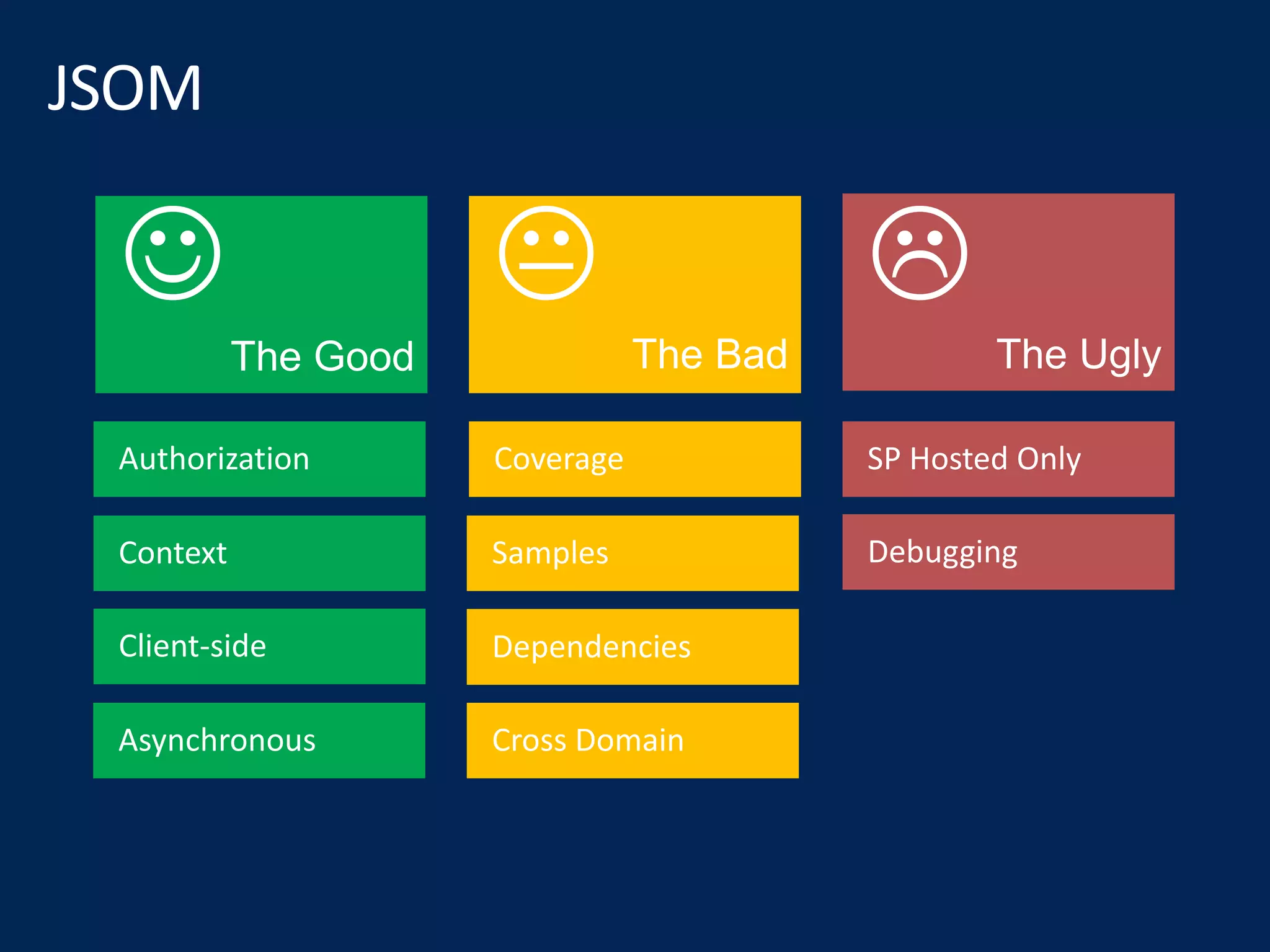 JSOM

The Good

Authorization

Context

Client-side

Asynchronous

The Bad

Coverage

Samples

Dependencies

Cross Domain

The Ugly

SP Hosted Only

Debugging